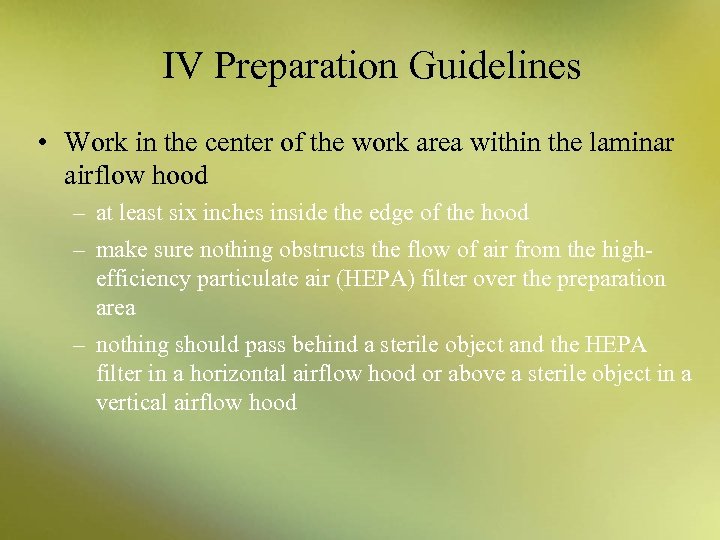 IV Preparation Guidelines

• Work in the center of the work area within the laminar airflow hood

– at least six inches inside the edge of the hood

– make sure nothing obstructs the flow of air from the high-efficiency particulate air (HEPA) filter over the preparation area

– nothing should pass behind a sterile object and the HEPA filter in a horizontal airflow hood or above a sterile object in a vertical airflow hood